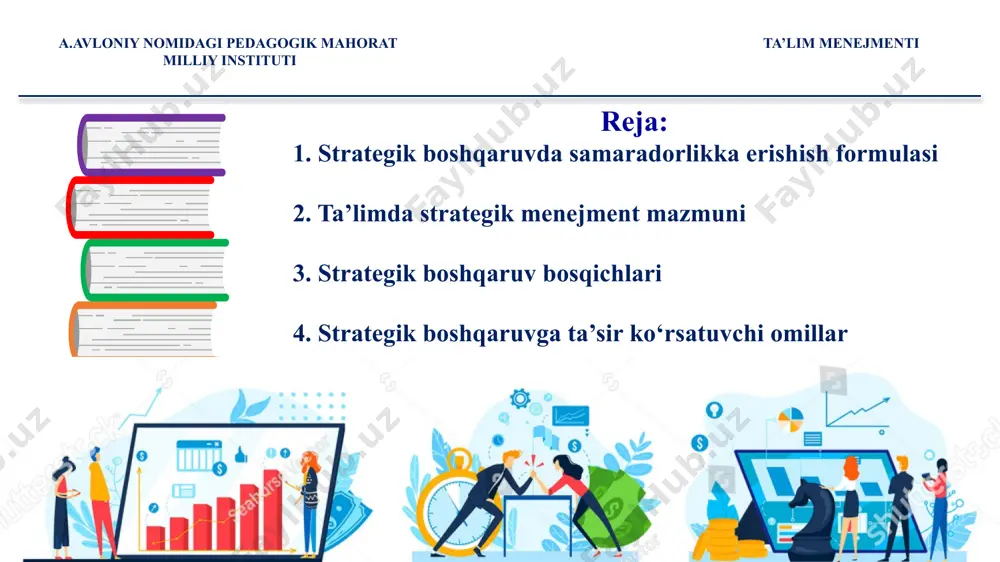 A.AVLONIY NOMIDAGI PEDAGOGIK MAHORAT MILLIY INSTITUTI

TA'LIM MENEJMENTI

Reja:

1. Strategik boshqaruvda samaradorlikka erishish formulasi

2. Ta'limda strategik menejment mazmuni

3. Strategik boshqaruv bosqichlari

4. Strategik boshqaruvga ta'sir ko'rsatuvchi omillar

FaylHub.uz